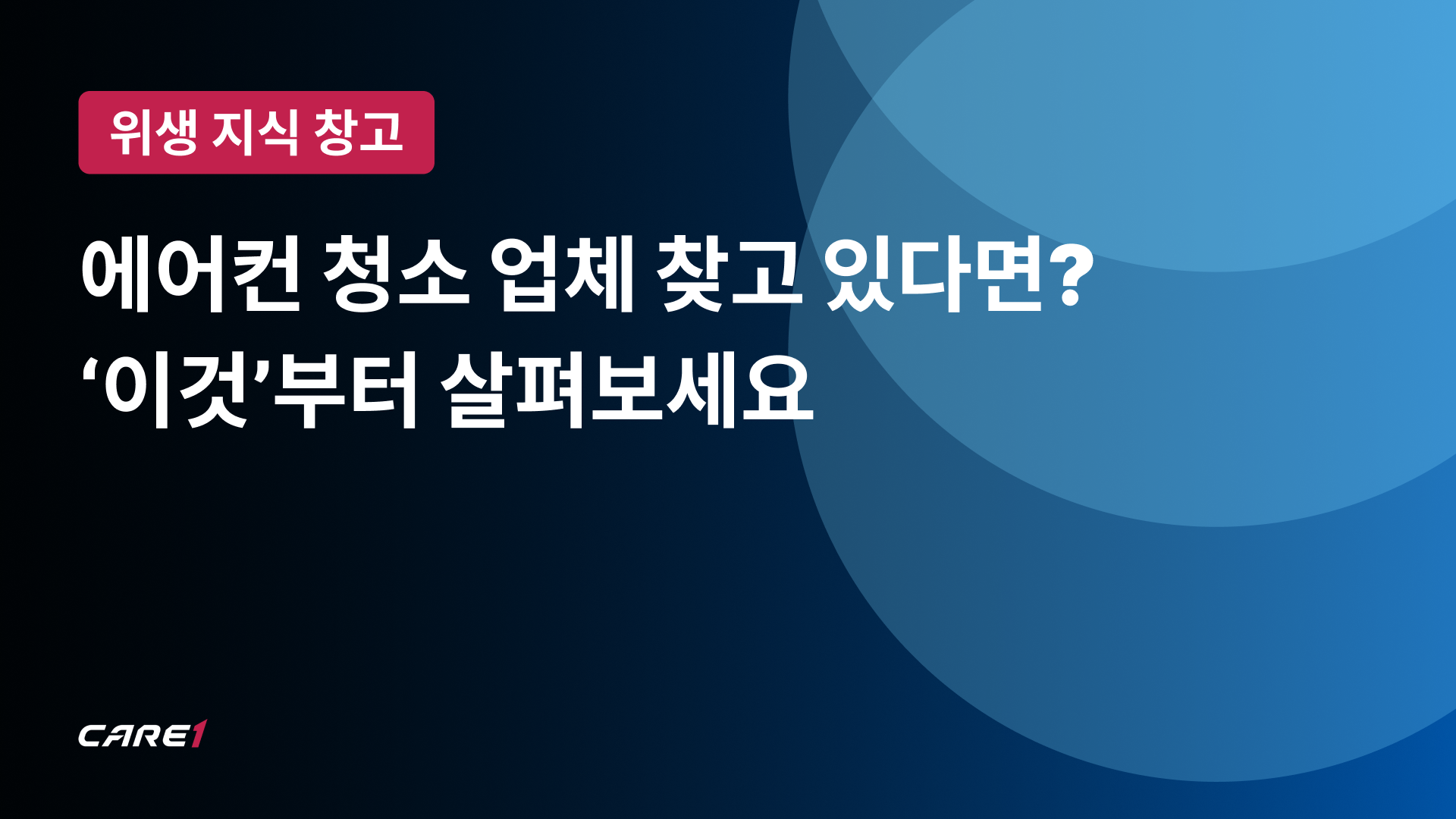 위생 지식 창고

에어컨 청소 업체 찾고 있다면?
‘이것’부터 살펴보세요

CARE1